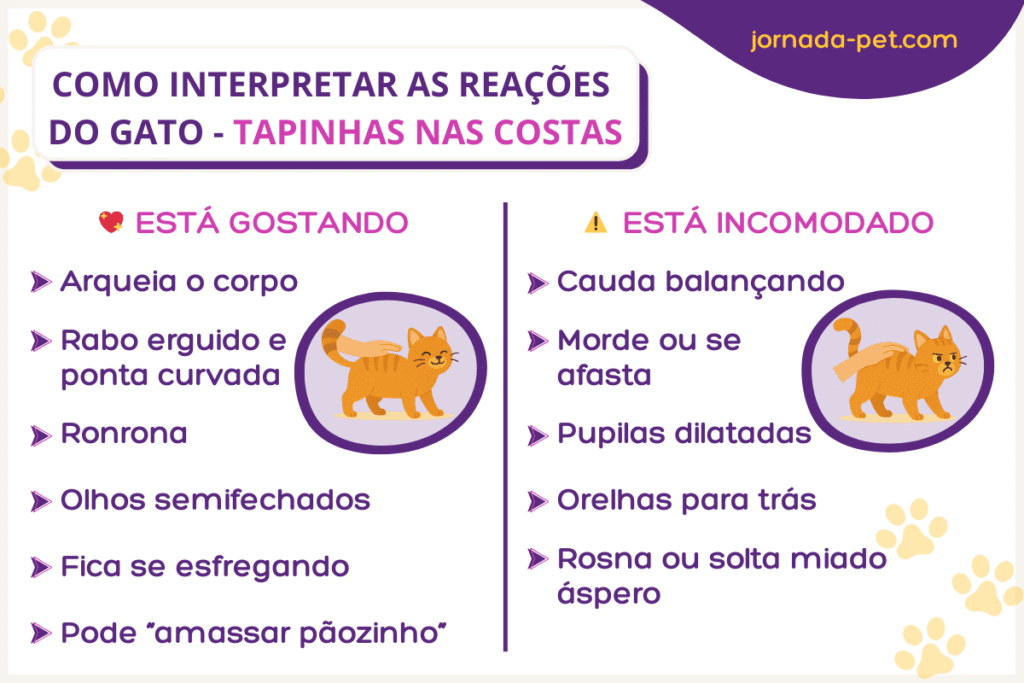 jornada-pet.com

COMO INTERPRETAR AS REAÇÕES DO GATO - TAPINHAS NAS COSTAS

ESTÁ GOSTANDO

Arqueia o corpo

Rabo erguido e ponta curvada

Ronrona

Olhos semifechados

Fica se esfregando

Pode "amassar pãozinho"

ESTÁ INCOMODADO

Cauda balançando

Morde ou se afasta

Pupilas dilatadas

Orelhas para trás

Rosna ou solta miado áspero